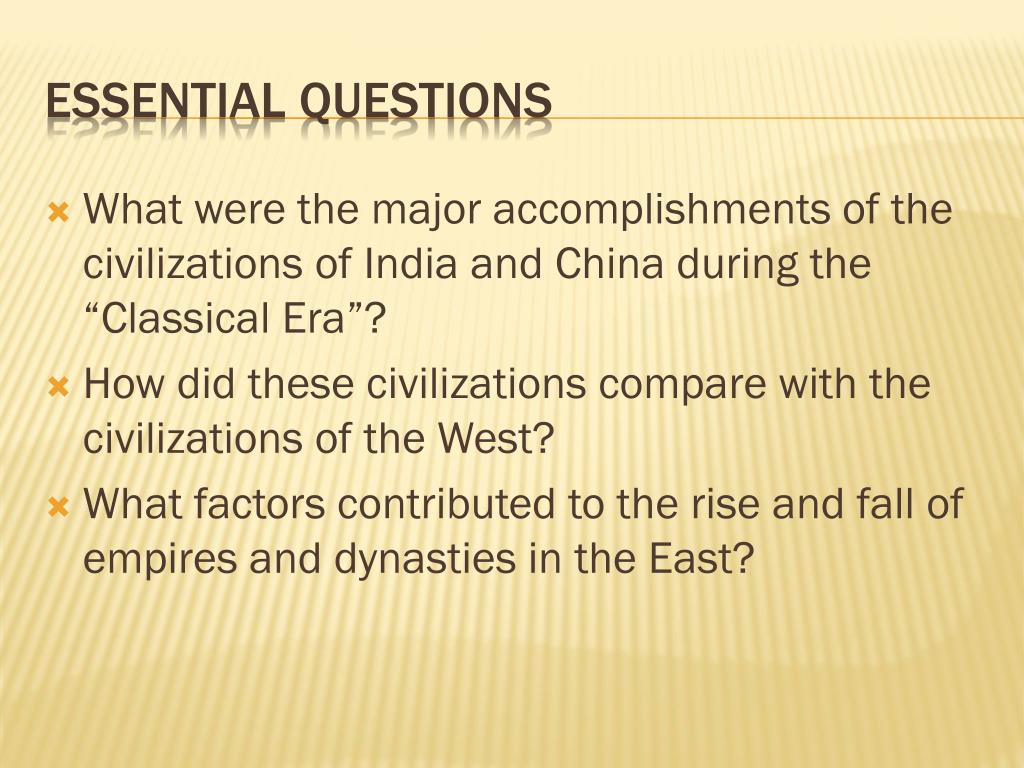 ESSENTIAL QUESTIONS

What were the major accomplishments of the civilizations of India and China during the “Classical Era”?

How did these civilizations compare with the civilizations of the West?

What factors contributed to the rise and fall of empires and dynasties in the East?